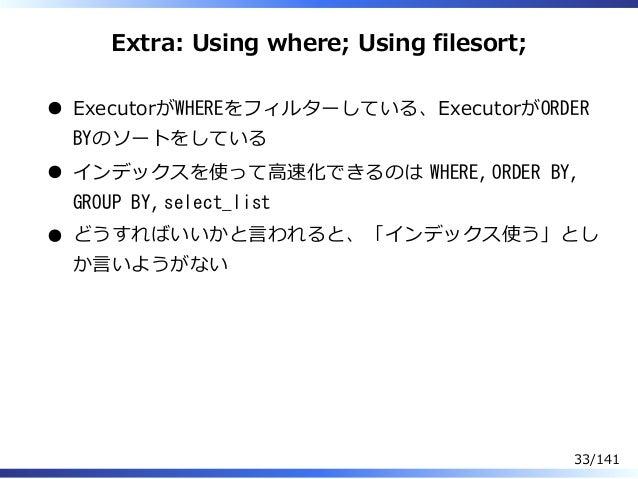 Extra: Using where; Using filesort;

● ExecutorがWHEREをフィルターしている、ExecutorがORDER BYのソートをしている

● インデックスを使って高速化できるのは WHERE, ORDER BY, GROUP BY, select_list

● どうすればいいかと言われると、「インデックス使う」としか言いようがない

33/141